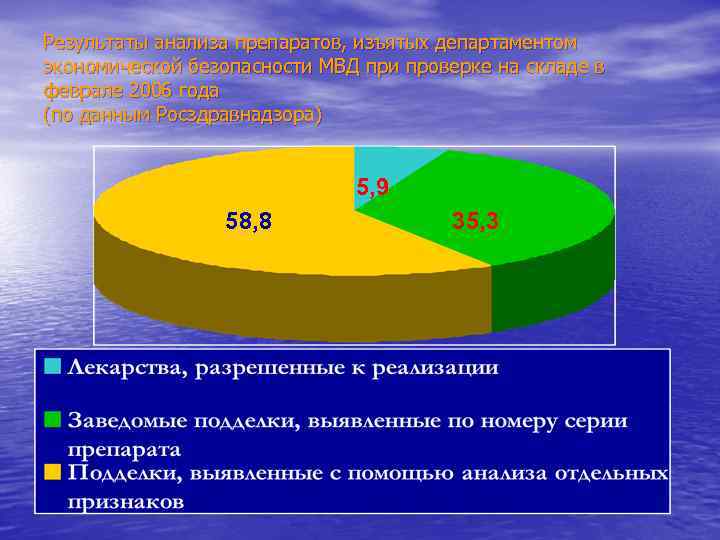 Результаты анализа препаратов, изъятых департаментом экономической безопасности МВД при проверке на складе в феврале 2006 года
(по данным Росздравнадзора)

5,9

58,8

35,3

Лекарства, разрешенные к реализации

Заведомые подделки, выявленные по номеру серии препарата

Подделки, выявленные с помощью анализа отдельных признаков